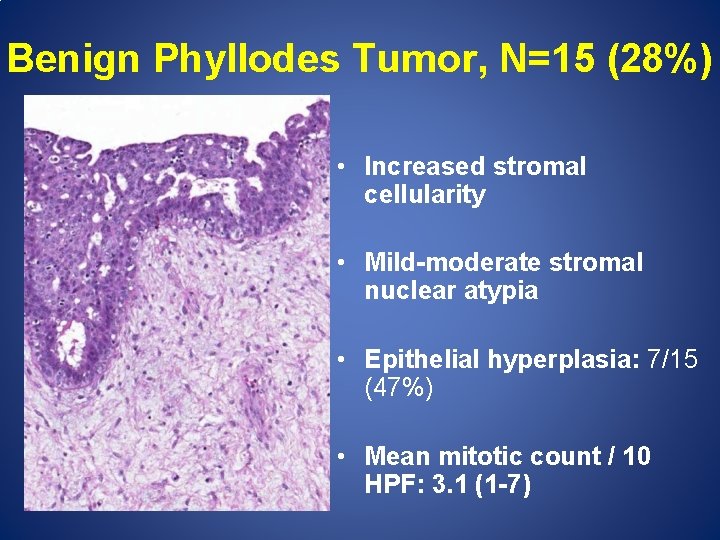 Benign Phyllodes Tumor, N=15 (28%)

• Increased stromal cellularity

• Mild-moderate stromal nuclear atypia

• Epithelial hyperplasia: 7/15 (47%)

• Mean mitotic count / 10 HPF: 3.1 (1-7)